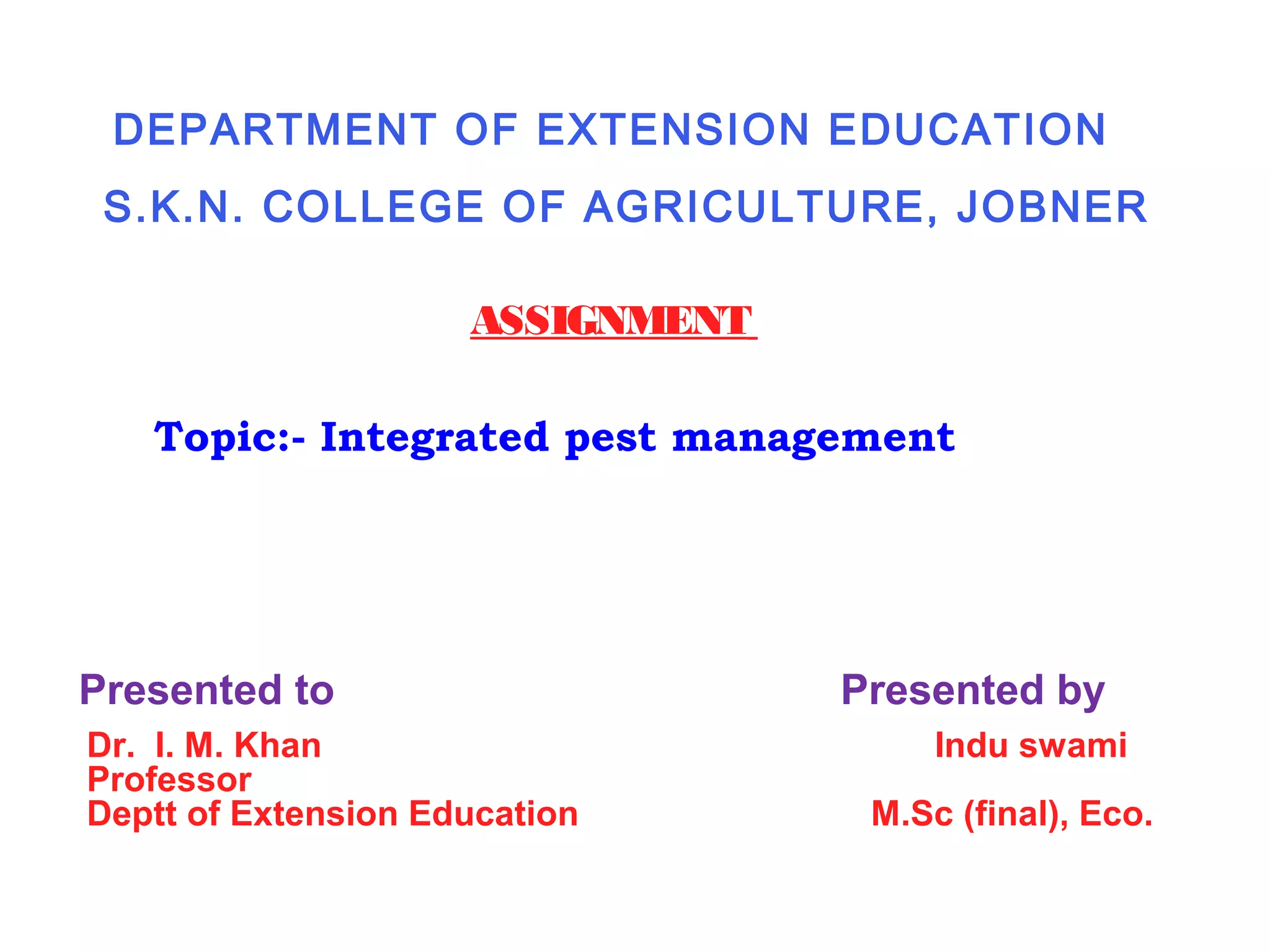 DEPARTMENT OF EXTENSION EDUCATION
S.K.N. COLLEGE OF AGRICULTURE, JOBNER

ASSIGNMENT

Topic:- Integrated pest management

Presented to
Dr. I. M. Khan
Professor
Deptt of Extension Education

Presented by
Indu swami
M.Sc (final), Eco.